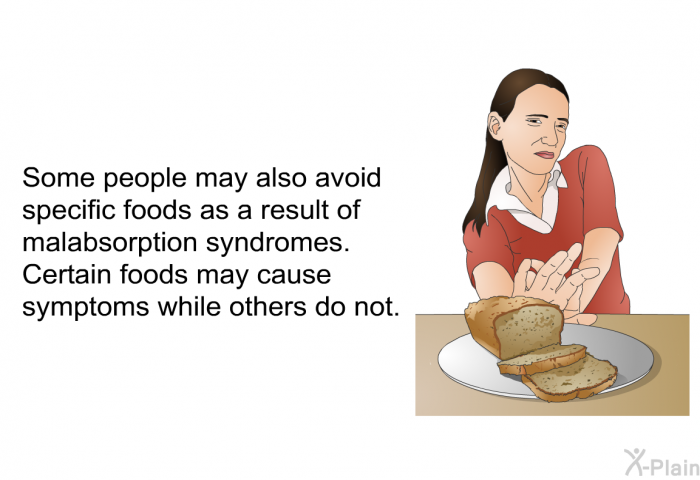 Some people may also avoid specific foods as a result of malabsorption syndromes. Certain foods may cause symptoms while others do not.

X-Plain